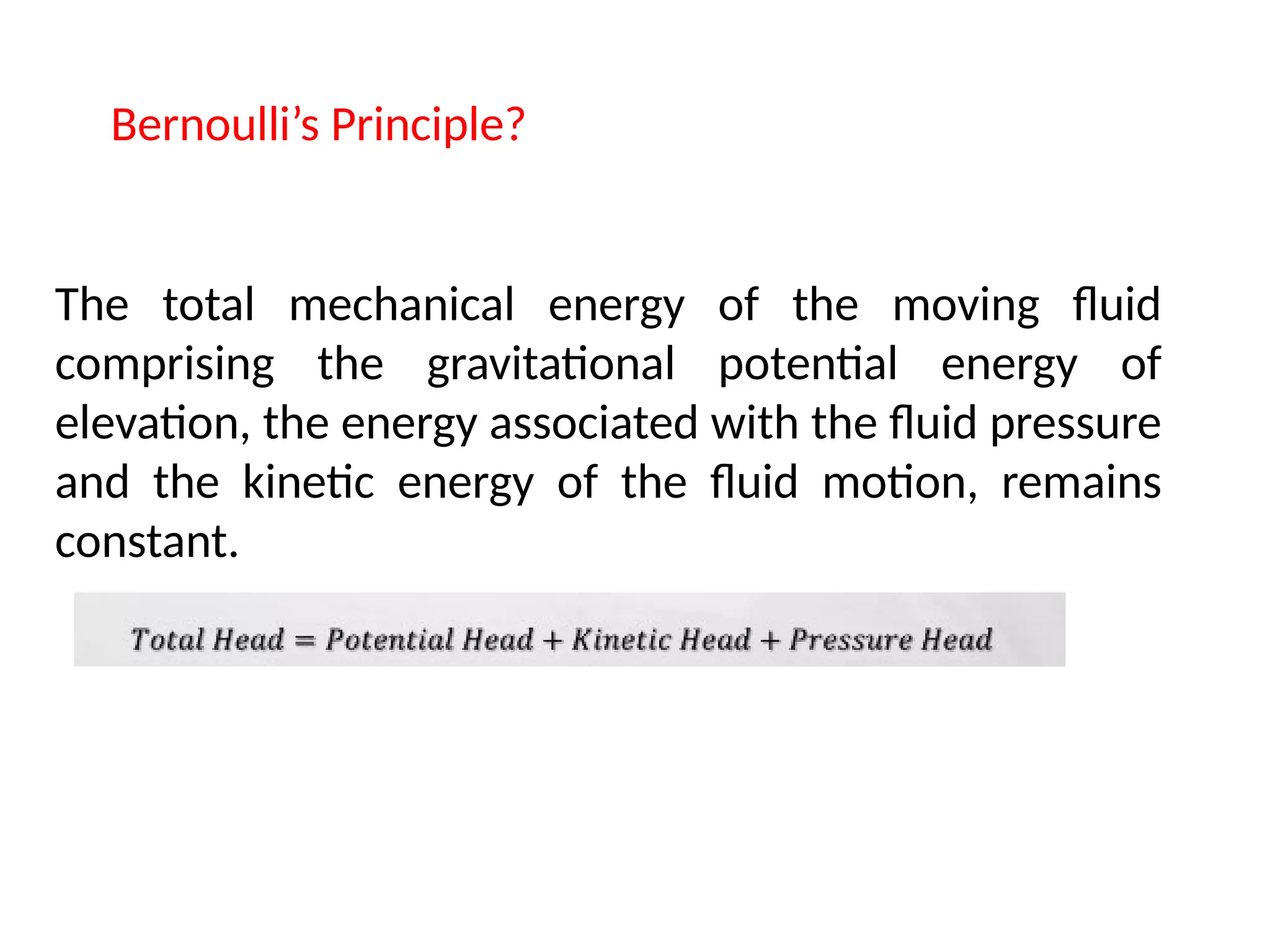 Bernoulli’s Principle?

The total mechanical energy of the moving fluid comprising the gravitational potential energy of elevation, the energy associated with the fluid pressure and the kinetic energy of the fluid motion, remains constant.

$Total\ Head = Potential\ Head + Kinetic\ Head + Pressure\ Head$